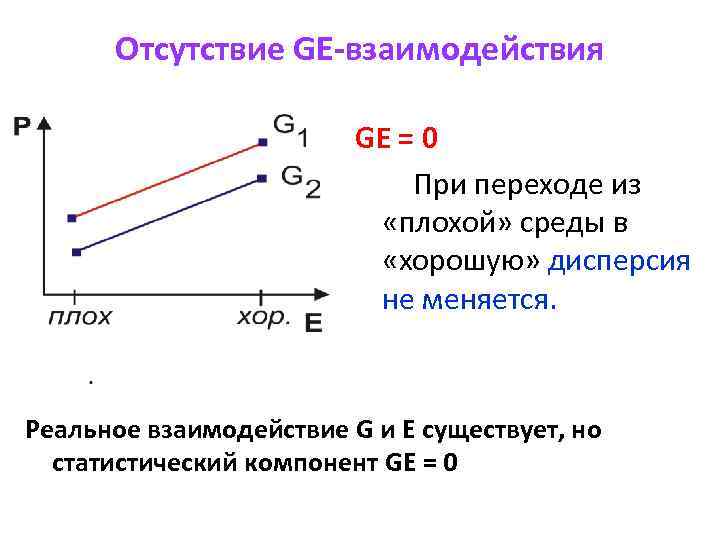 Отсутствие GE-взаимодействия

P

$G_1$

$G_2$

плох

хор.

E

GE = 0

При переходе из «плохой» среды в «хорошую» дисперсия не меняется.

.

Реальное взаимодействие G и E существует, но статистический компонент GE = 0